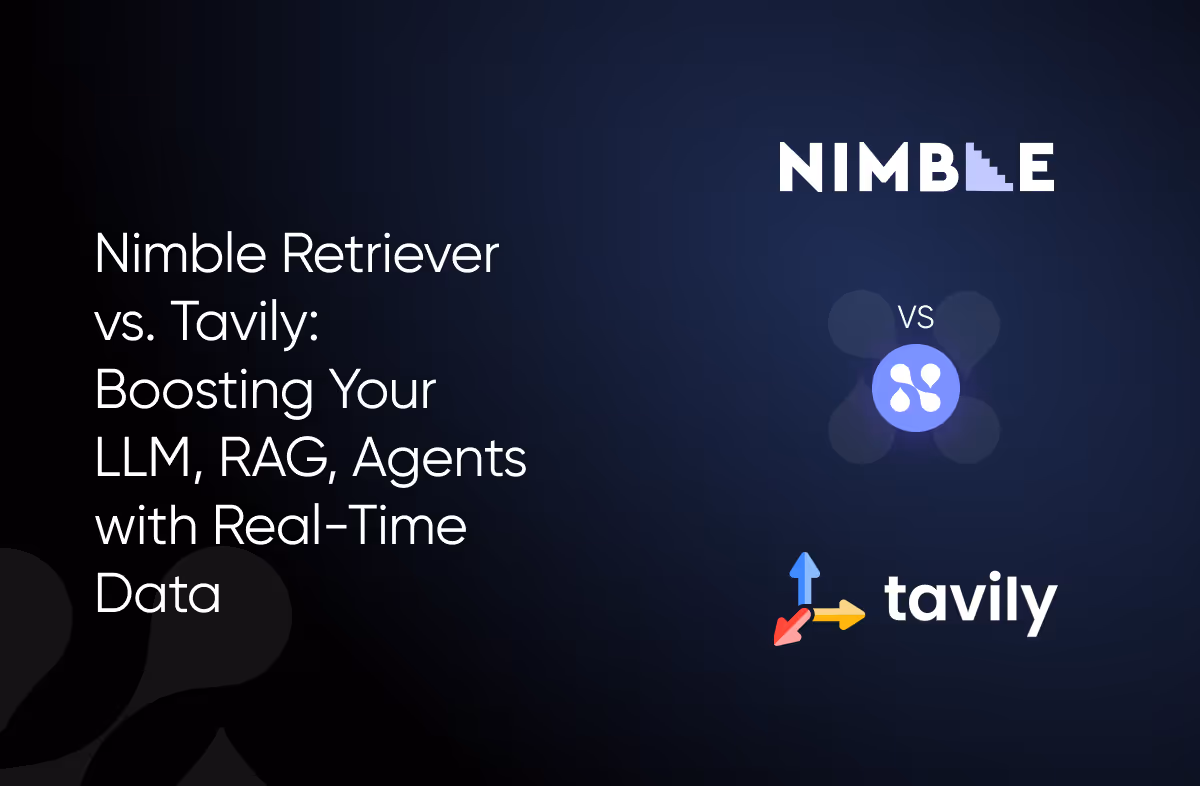 Nimble Retriever vs. Tavily: Boosting Your LLM, RAG, Agents with Real-Time Data

NIMBLE

VS

tavily